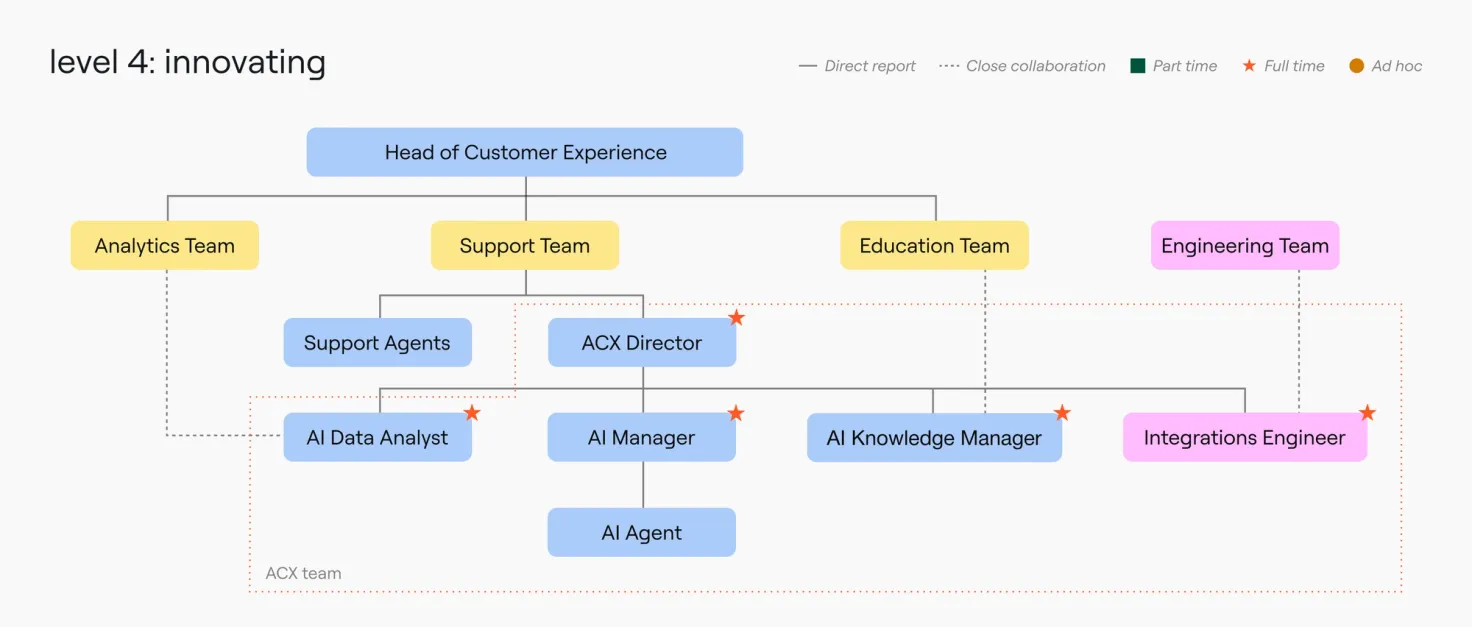 level 4: innovating

Direct report
Close collaboration
Part time
Full time
Ad hoc

Head of Customer Experience

Analytics Team
Support Team
Education Team
Engineering Team

Support Agents
ACX Director

AI Data Analyst
AI Manager
AI Knowledge Manager
Integrations Engineer

AI Agent

ACX team